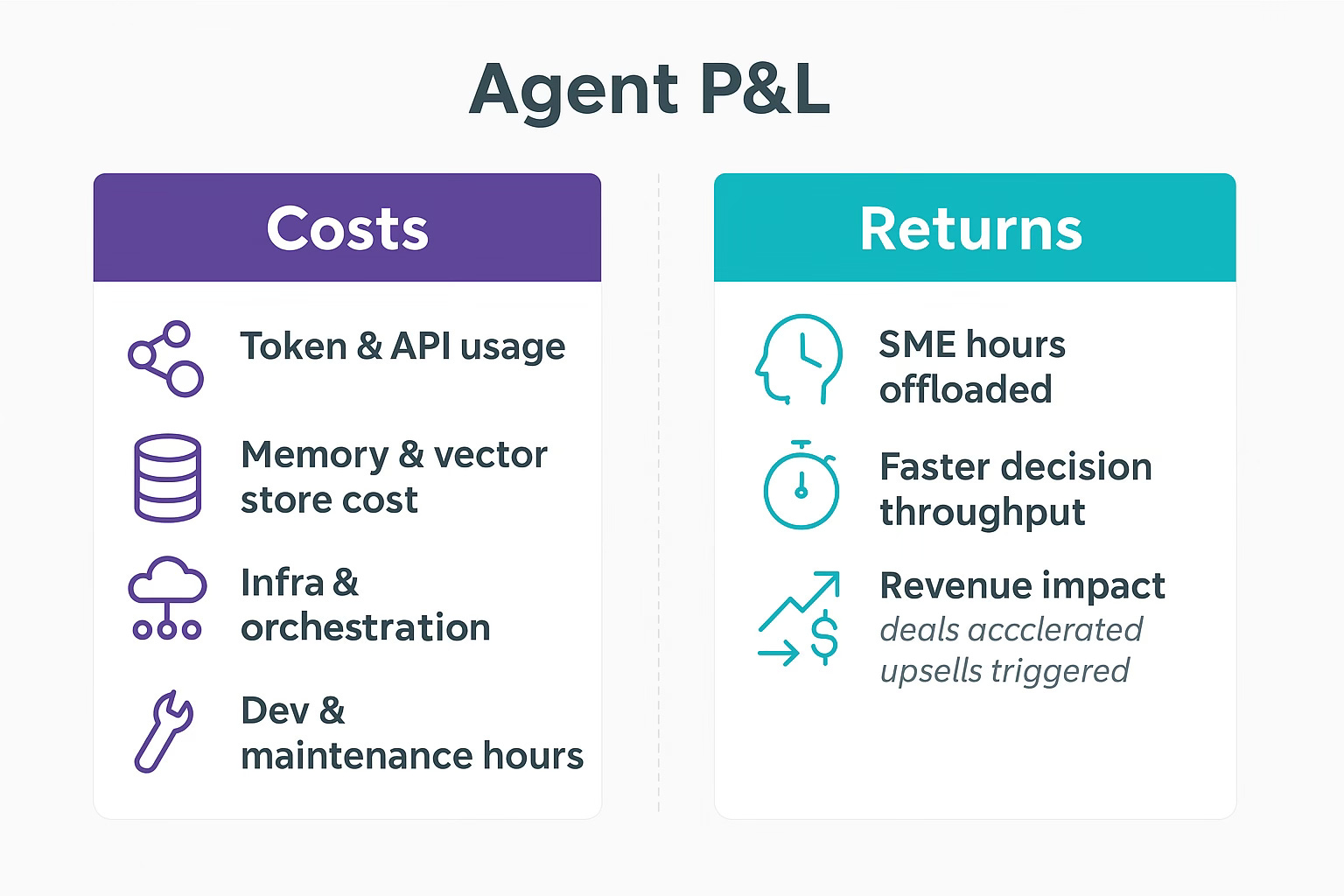 Agent P&L

Costs

Token & API usage

Memory & vector store cost

Infra & orchestration

Dev & maintenance hours

Returns

SME hours offloaded

Faster decision throughput

Revenue impact
deals accclerated
upsells triggered